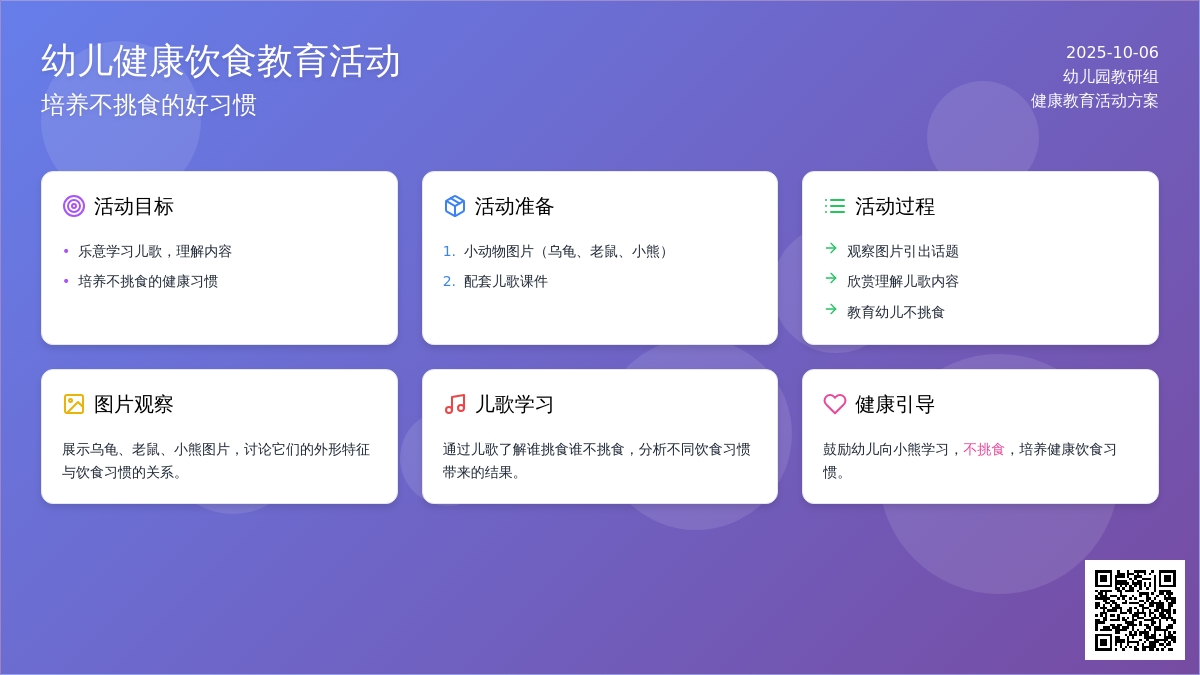 幼儿健康饮食教育活动
培养不挑食的好习惯

2025-10-06
幼儿园教研组
健康教育活动方案

活动目标
• 乐意学习儿歌，理解内容
• 培养不挑食的健康习惯

活动准备
1. 小动物图片（乌龟、老鼠、小熊）
2. 配套儿歌课件

活动过程
→ 观察图片引出话题
→ 欣赏理解儿歌内容
→ 教育幼儿不挑食

图片观察
展示乌龟、老鼠、小熊图片，讨论它们的外形特征与饮食习惯的关系。

儿歌学习
通过儿歌了解谁挑食谁不挑食，分析不同饮食习惯带来的结果。

健康引导
鼓励幼儿向小熊学习，不挑食，培养健康饮食习惯。